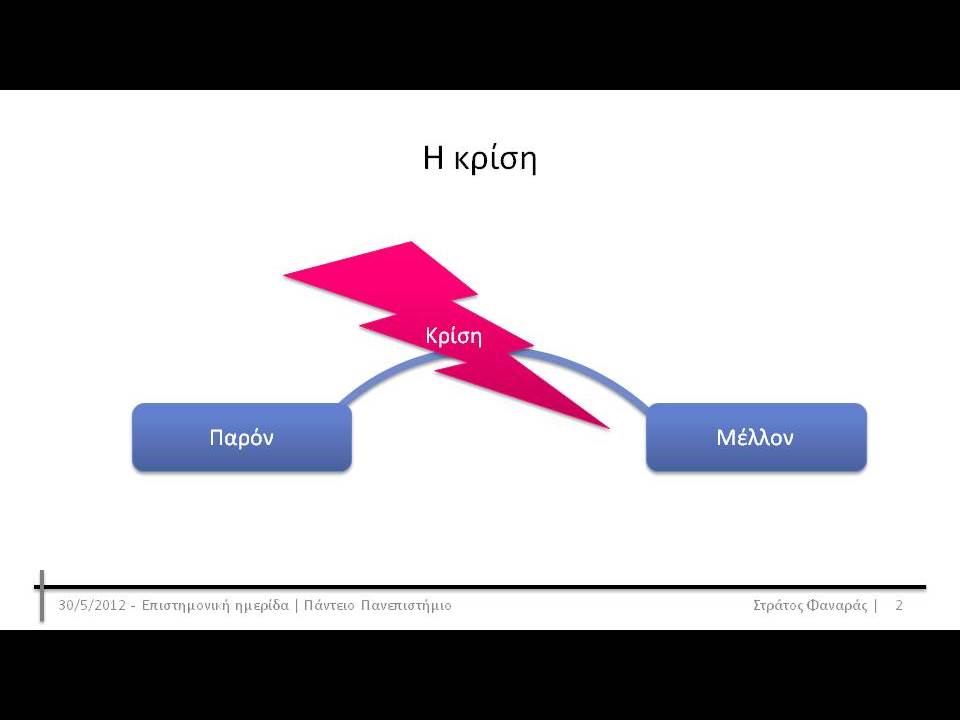 Η κρίση

Κρίση

Παρόν

Μέλλον

30/5/2012 - Επιστημονική ημερίδα | Πάντειο Πανεπιστήμιο

Στράτος Φαναράς | 2